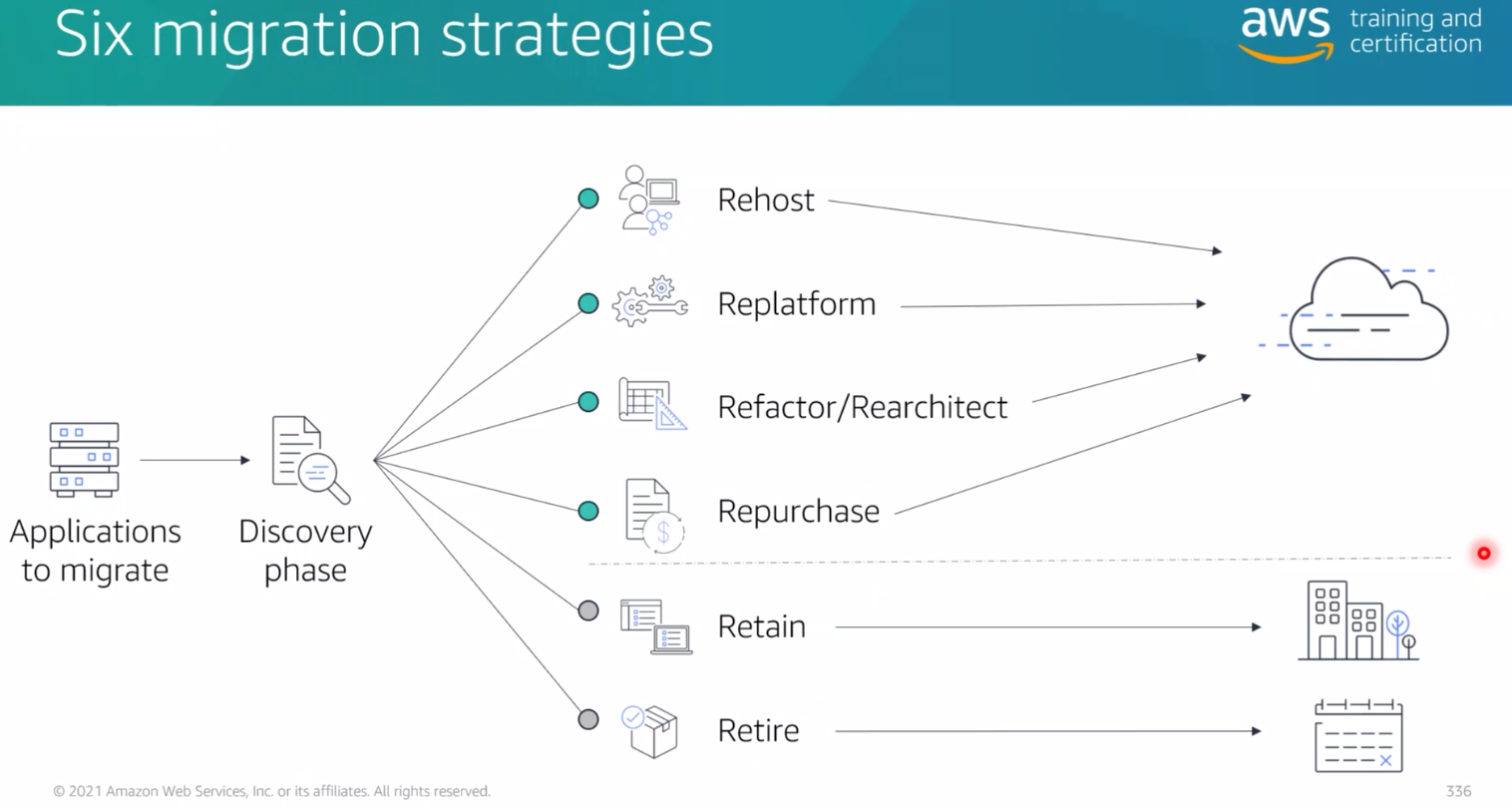 Six migration strategies

aws training and certification

Applications to migrate

Discovery phase

Rehost

Replatform

Refactor/Rearchitect

Repurchase

Retain

Retire

© 2021 Amazon Web Services, Inc. or its affiliates. All rights reserved.

336